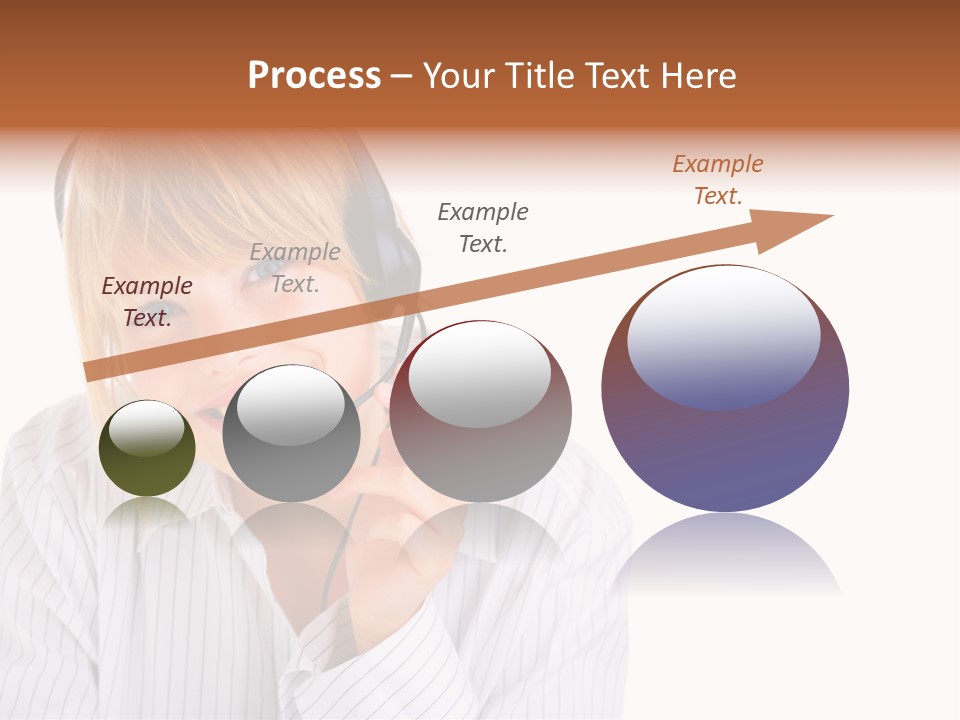 Process – Your Title Text Here

Example Text.

Example Text.

Example Text.

Example Text.